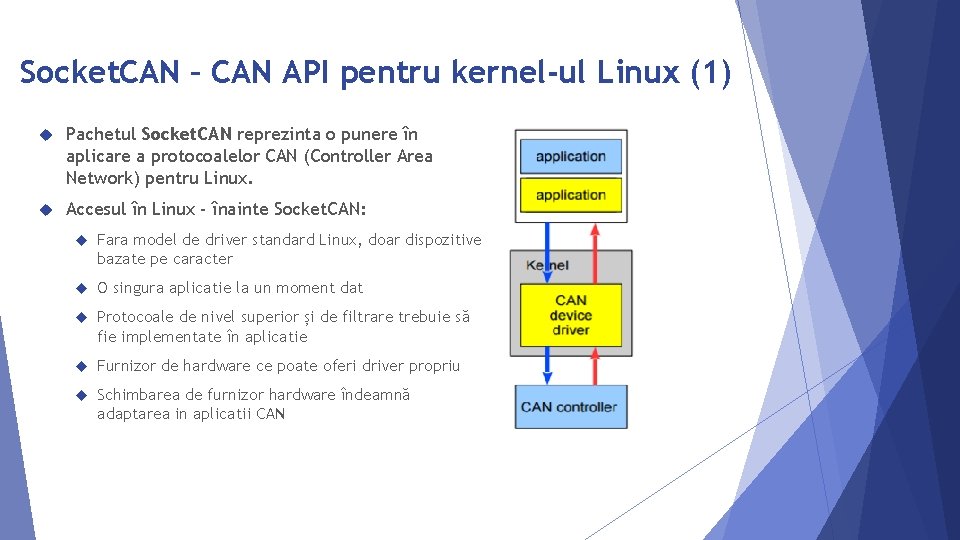 SocketCAN – CAN API pentru kernel-ul Linux (1)

Pachetul SocketCAN reprezinta o punere în aplicare a protocoalelor CAN (Controller Area Network) pentru Linux.

Accesul în Linux - înainte SocketCAN:

Fara model de driver standard Linux, doar dispozitive bazate pe caracter

O singura aplicatie la un moment dat

Protocoale de nivel superior şi de filtrare trebuie să fie implementate în aplicatie

Furnizor de hardware ce poate oferi driver propriu

Schimbarea de furnizor hardware îndeamnă adaptarea in aplicatii CAN

application

application

Kernel

CAN device driver

CAN controller